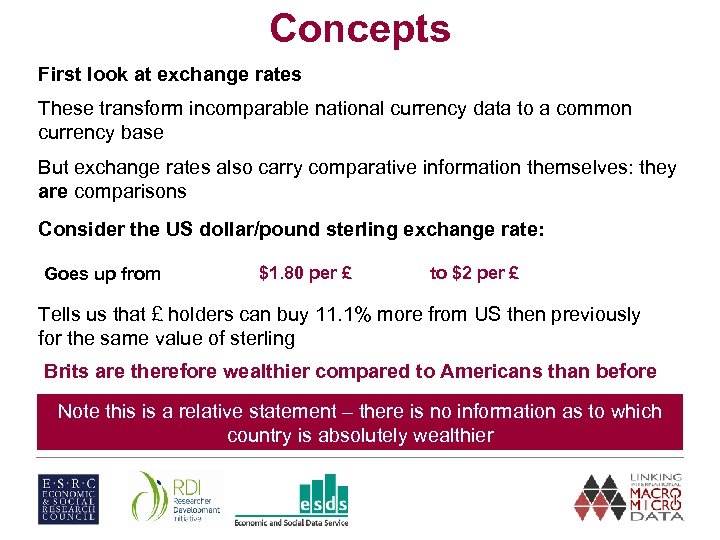 Concepts

First look at exchange rates

These transform incomparable national currency data to a common currency base

But exchange rates also carry comparative information themselves: they are comparisons

Consider the US dollar/pound sterling exchange rate:

Goes up from $1.80 per £ to $2 per £

Tells us that £ holders can buy 11.1% more from US then previously for the same value of sterling

Brits are therefore wealthier compared to Americans than before

Note this is a relative statement – there is no information as to which country is absolutely wealthier

E·S·R·C ECONOMIC & SOCIAL RESEARCH COUNCIL

RDI Researcher Development Initiative

esds Economic and Social Data Service

LINKING INTERNATIONAL MACRO MICRO DATA